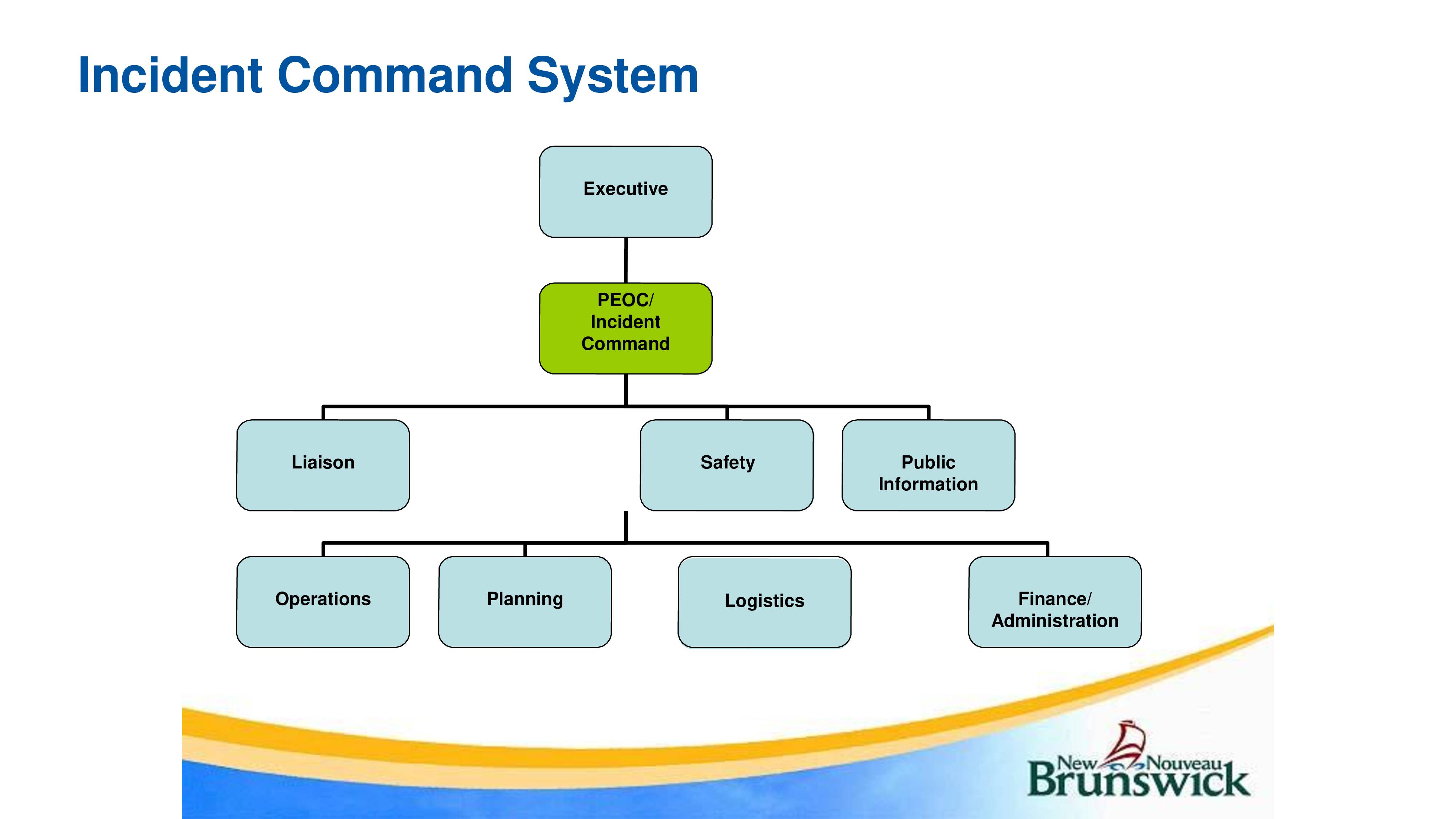 Incident Command System

Executive

PEOC/ Incident Command

Liaison

Safety

Public Information

Operations

Planning

Logistics

Finance/ Administration

New Nouveau Brunswick